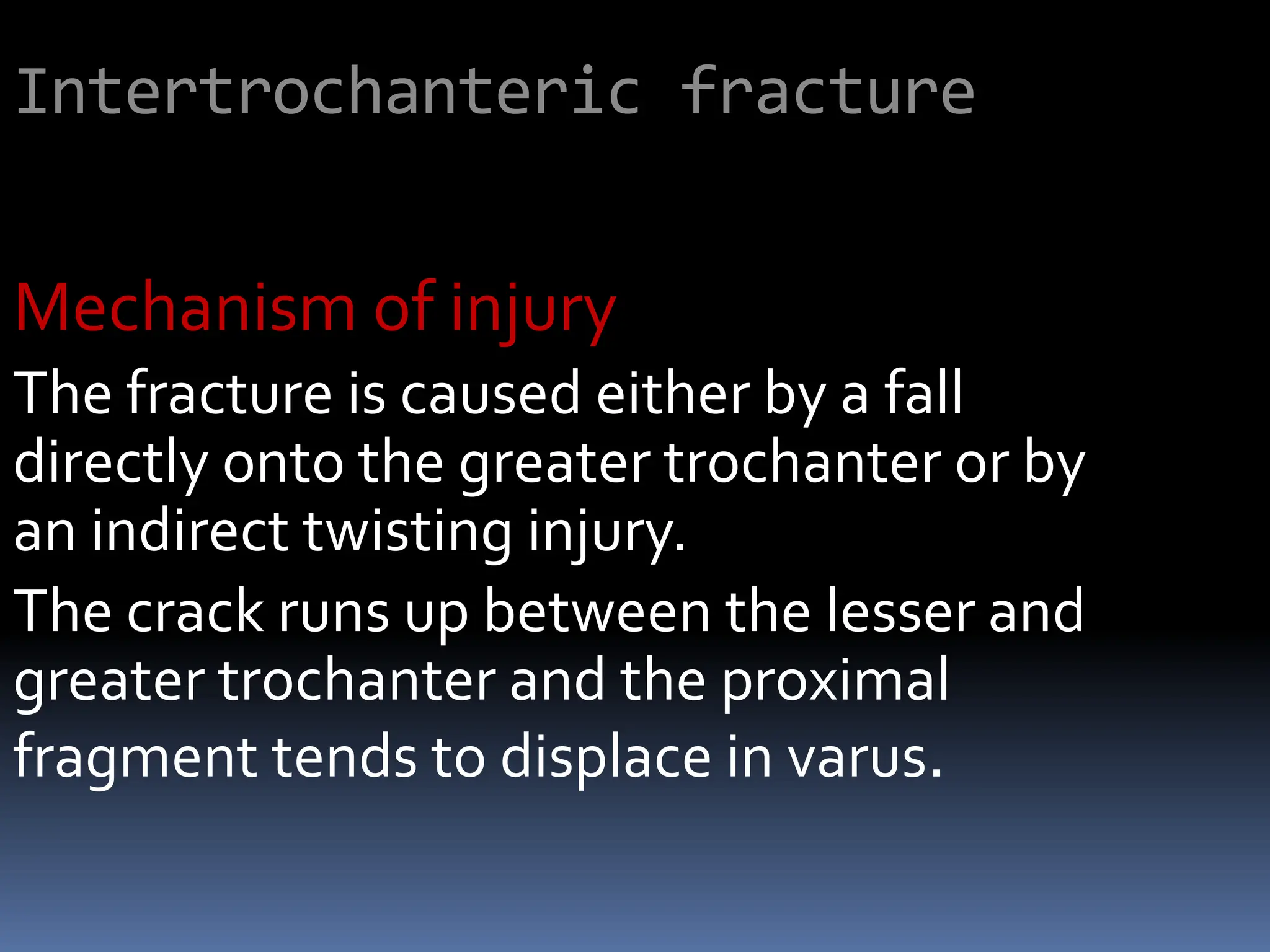 Intertrochanteric fracture

Mechanism of injury

The fracture is caused either by a fall directly onto the greater trochanter or by an indirect twisting injury.

The crack runs up between the lesser and greater trochanter and the proximal fragment tends to displace in varus.